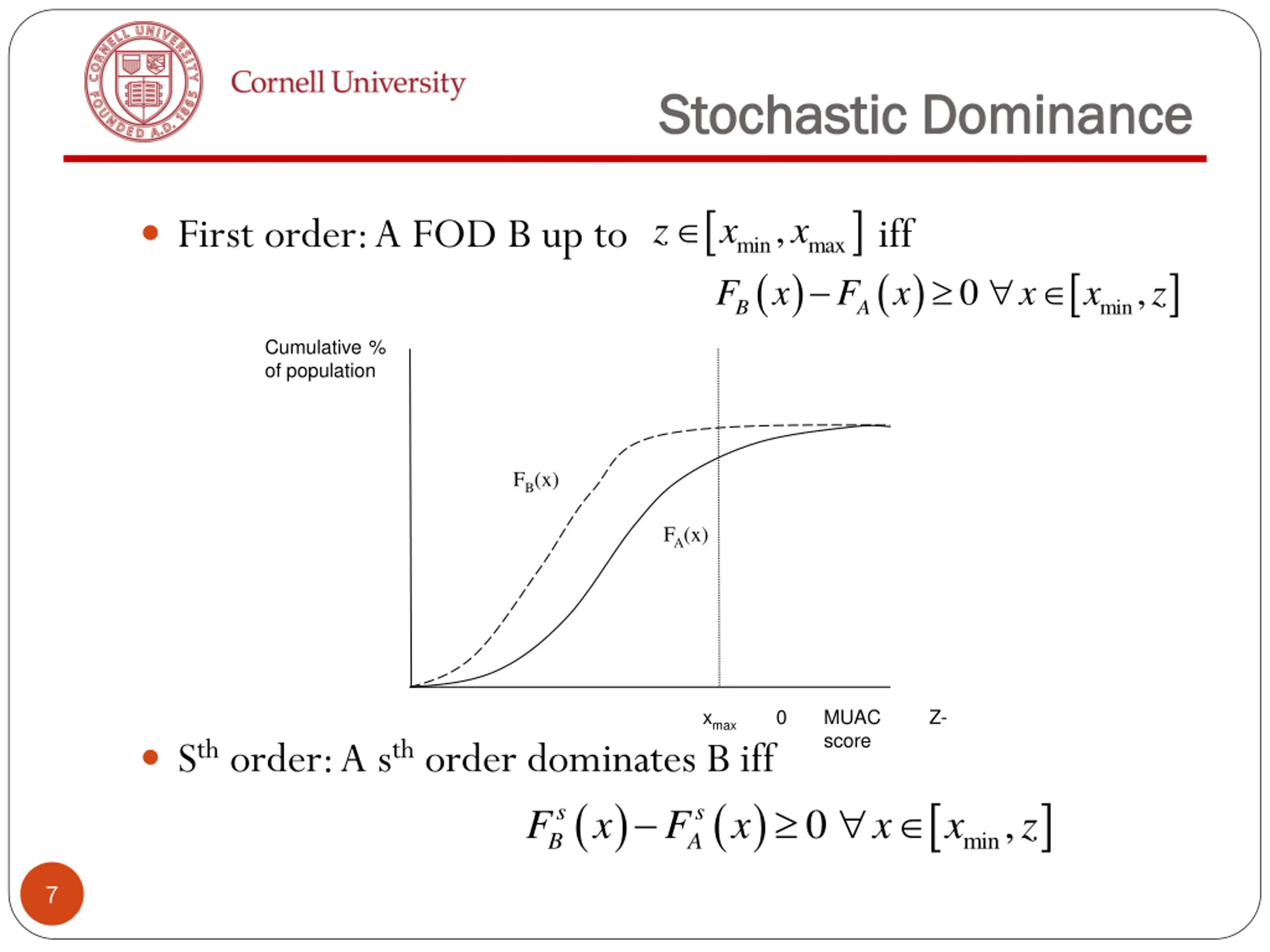 CORNELL UNIVERSITY FOUNDED A.D. 1865

Cornell University

Stochastic Dominance

• First order: A FOD B up to $z \in [x_{\min}, x_{\max}]$ iff

$F_B(x) - F_A(x) \geq 0 \ \forall x \in [x_{\min}, z]$

Cumulative % of population

$F_B(x)$

$F_A(x)$

$x_{max}$ 0 MUAC score Z-

• S$^{th}$ order: A s$^{th}$ order dominates B iff

$F_B^s(x) - F_A^s(x) \geq 0 \ \forall x \in [x_{\min}, z]$

7